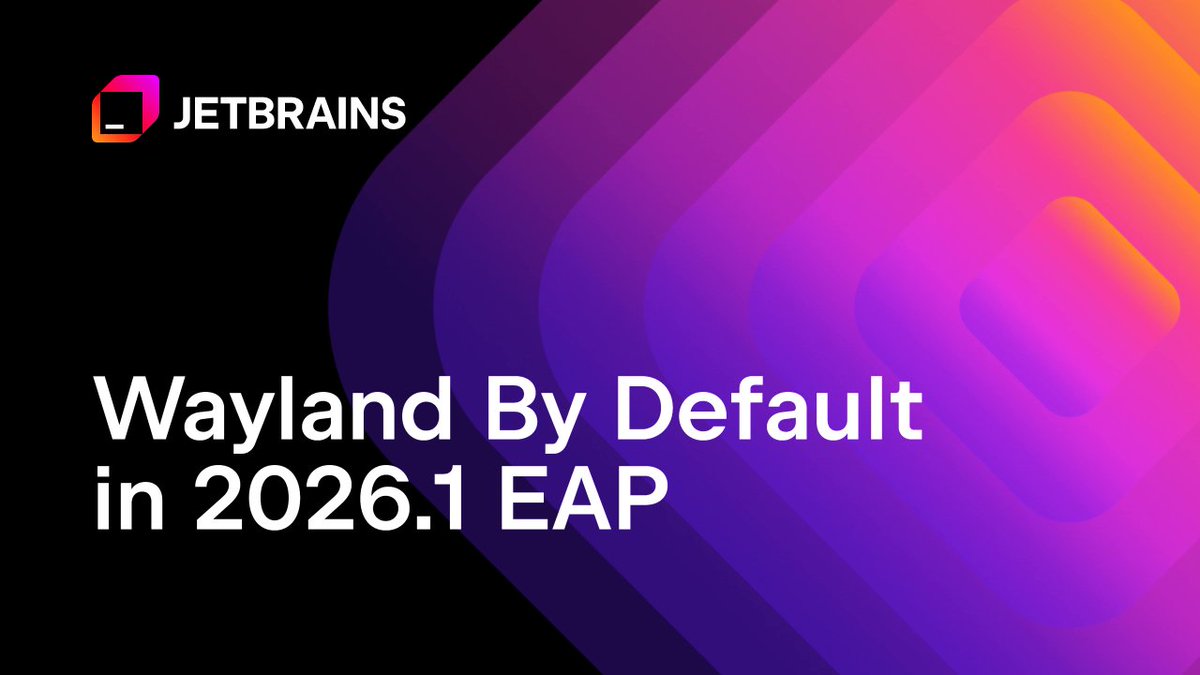 JETBRAINS

Wayland By Default in 2026.1 EAP